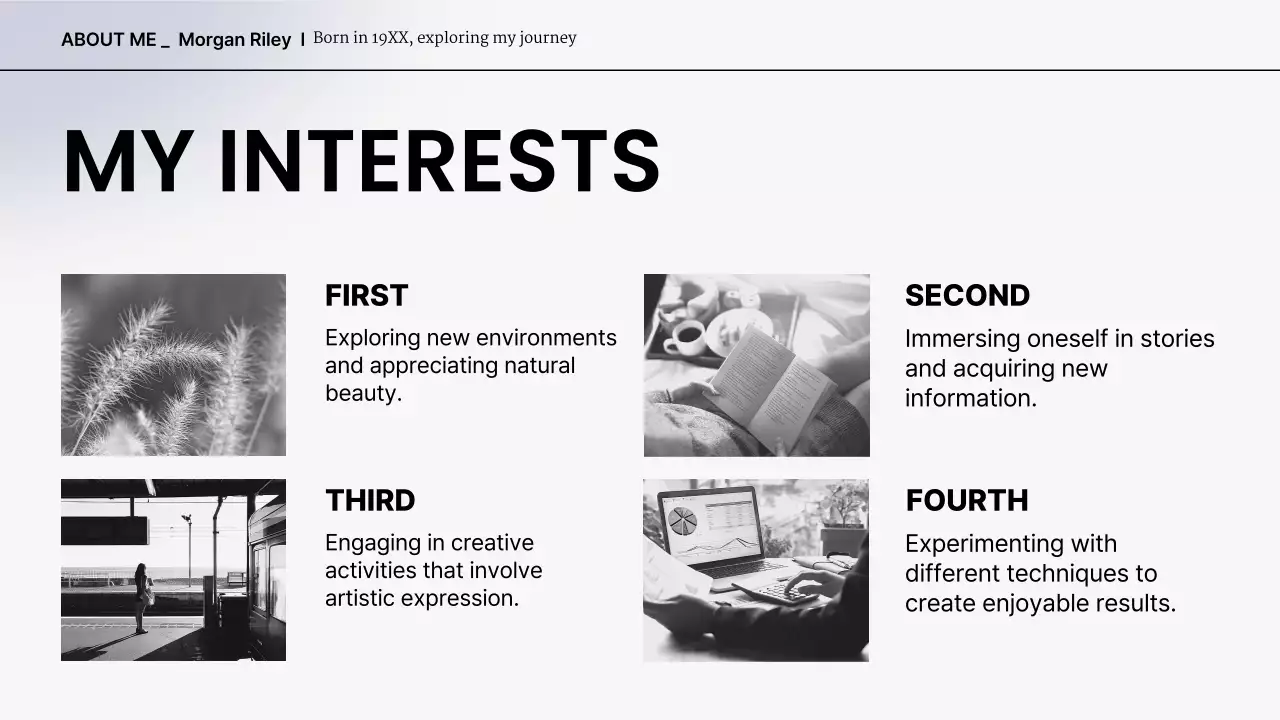 ABOUT ME _ Morgan Riley | Born in 19XX, exploring my journey

MY INTERESTS

FIRST
Exploring new environments and appreciating natural beauty.

SECOND
Immersing oneself in stories and acquiring new information.

THIRD
Engaging in creative activities that involve artistic expression.

FOURTH
Experimenting with different techniques to create enjoyable results.